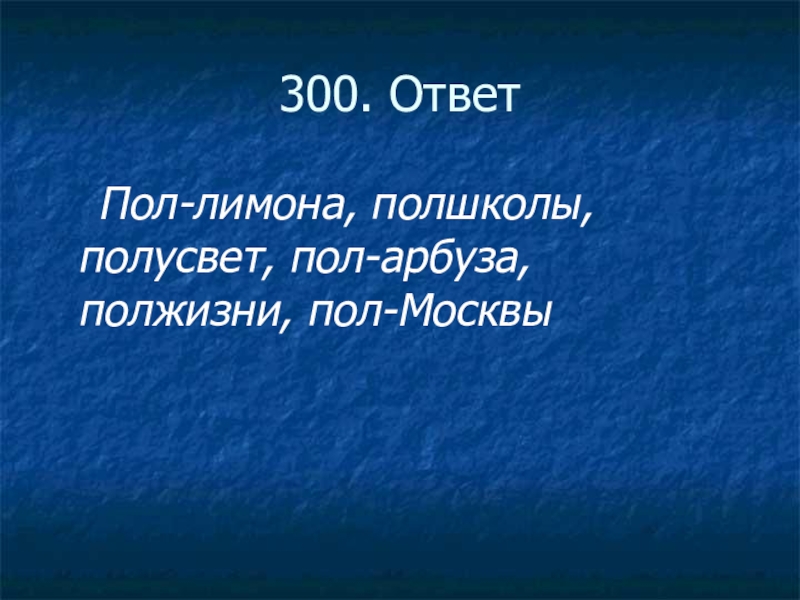 300. Ответ

Пол-лимона, полшколы, полусвет, пол-арбуза, полжизни, пол-Москвы